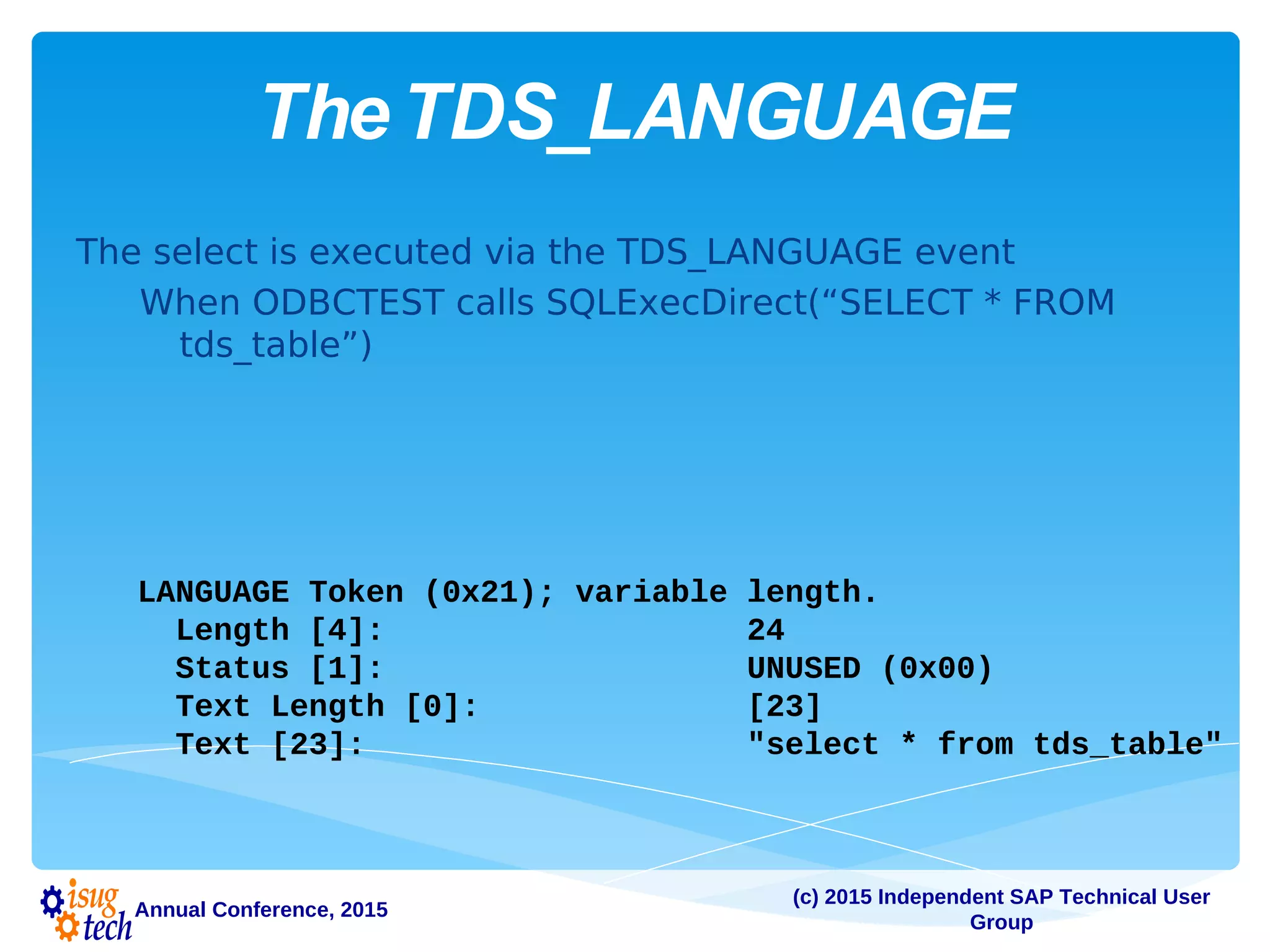 The TDS_LANGUAGE

The select is executed via the TDS_LANGUAGE event

When ODBCTEST calls SQLExecDirect(“SELECT * FROM tds_table”)

LANGUAGE Token (0x21); variable length.
  Length [4]:                           24
  Status [1]:                           UNUSED (0x00)
  Text Length [0]:                      [23]
  Text [23]:                            "select * from tds_table"

isug tech Annual Conference, 2015

(c) 2015 Independent SAP Technical User Group